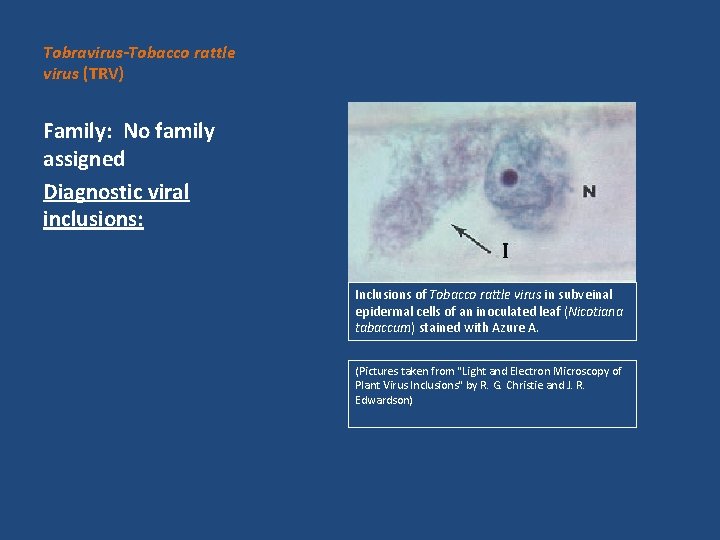 Tobravirus-Tobacco rattle virus (TRV)

Family: No family assigned

Diagnostic viral inclusions:

N

I

Inclusions of Tobacco rattle virus in subveinal epidermal cells of an inoculated leaf (Nicotiana tabaccum) stained with Azure A.

(Pictures taken from "Light and Electron Microscopy of Plant Virus Inclusions" by R. G. Christie and J. R. Edwardson)